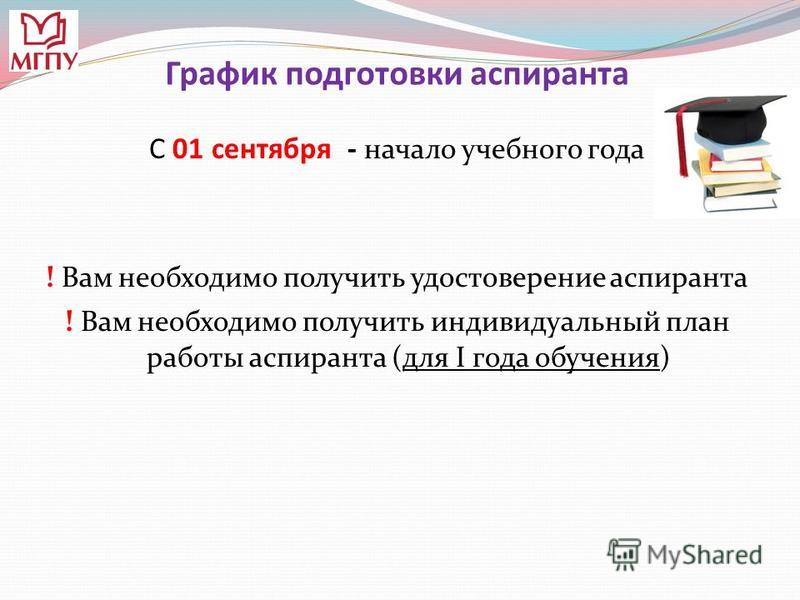 МГПУ

График подготовки аспиранта

С 01 сентября - начало учебного года

! Вам необходимо получить удостоверение аспиранта

! Вам необходимо получить индивидуальный план работы аспиранта (для I года обучения)

MyShared